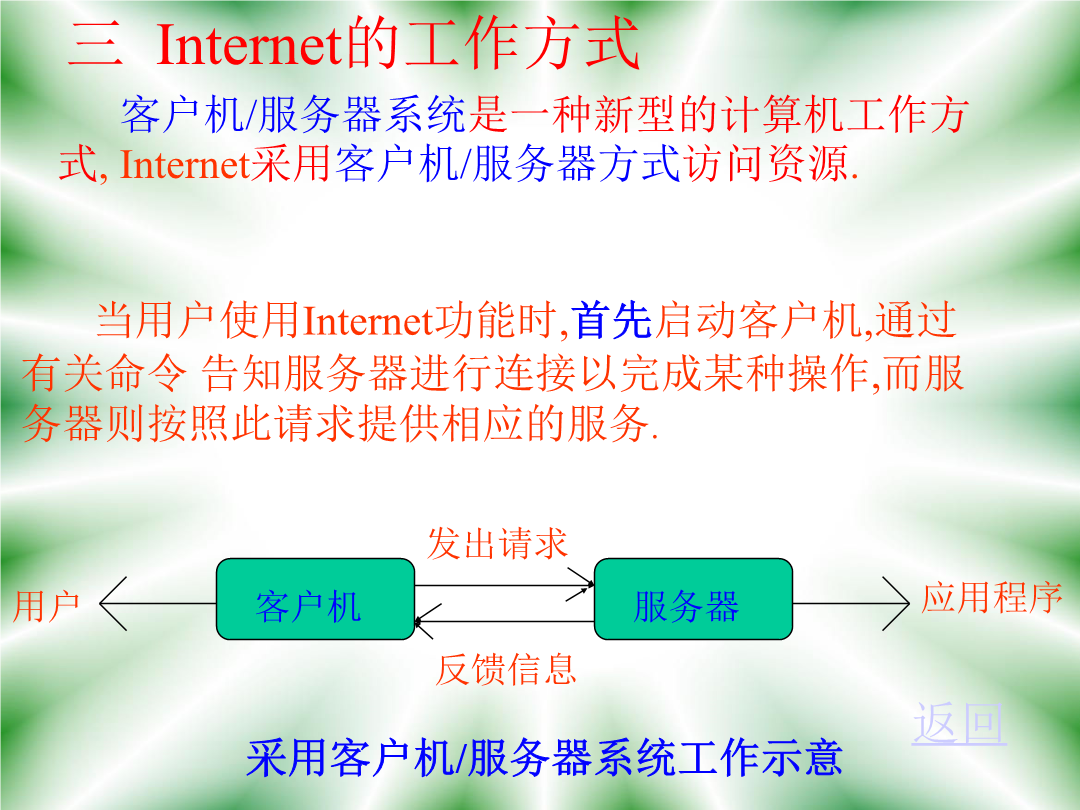 三 Internet的工作方式

客户机/服务器系统是一种新型的计算机工作方式, Internet采用客户机/服务器方式访问资源.

当用户使用Internet功能时,首先启动客户机,通过有关命令 告知服务器进行连接以完成某种操作,而服务器则按照此请求提供相应的服务.

发出请求

用户

客户机

服务器

应用程序

反馈信息

返回

采用客户机/服务器系统工作示意